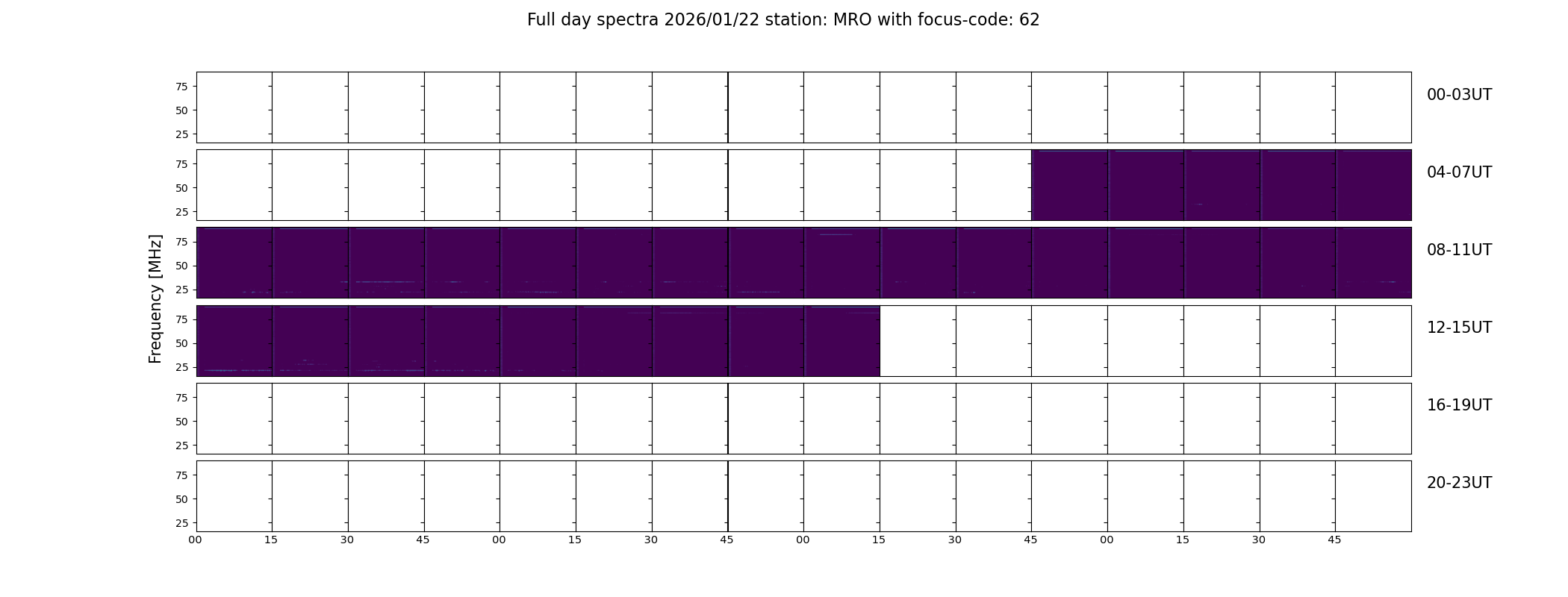 Full day spectra 2026/01/22 station: MRO with focus-code: 62

Frequency [MHz]

75
50
25
00-03UT

75
50
25
04-07UT

75
50
25
08-11UT

75
50
25
12-15UT

75
50
25
16-19UT

75
50
25
20-23UT

00 15 30 45 00 15 30 45 00 15 30 45 00 15 30 45